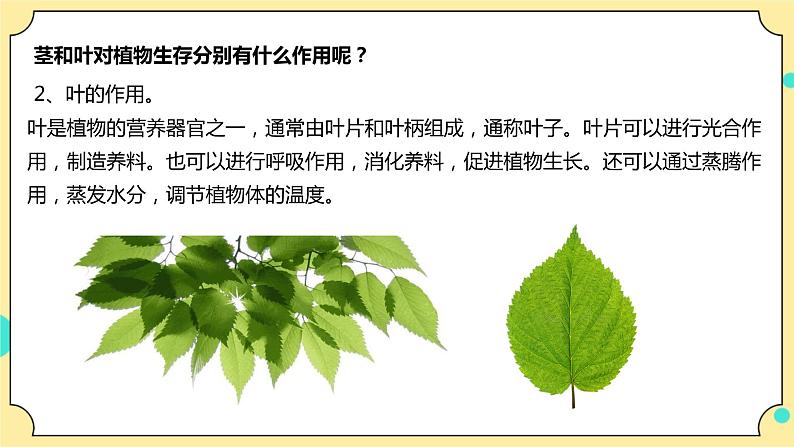 茎和叶对植物生存分别有什么作用呢？

2、叶的作用。

叶是植物的营养器官之一，通常由叶片和叶柄组成，通称叶子。叶片可以进行光合作用，制造养料。也可以进行呼吸作用，消化养料，促进植物生长。还可以通过蒸腾作用，蒸发水分，调节植物体的温度。